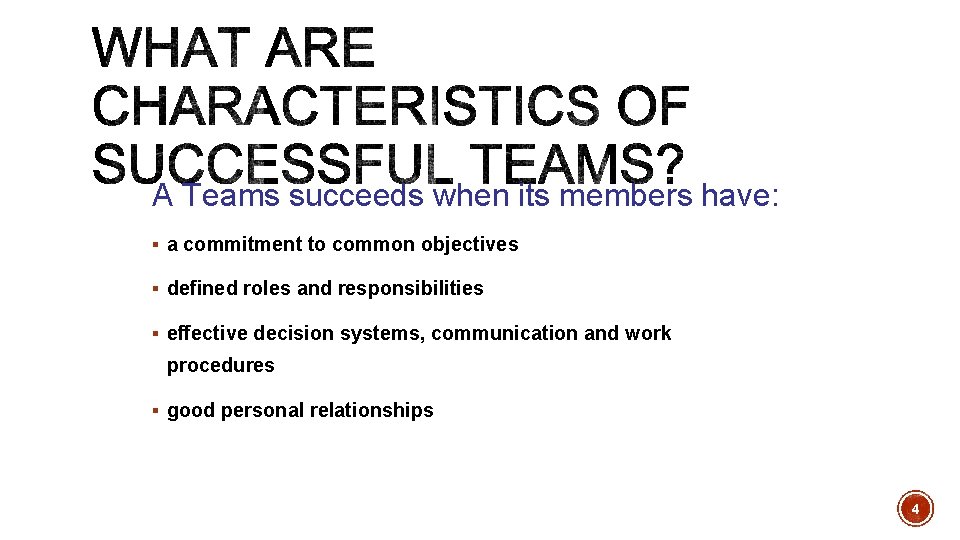 WHAT ARE CHARACTERISTICS OF SUCCESSFUL TEAMS?

A Teams succeeds when its members have:

▪ a commitment to common objectives

▪ defined roles and responsibilities

▪ effective decision systems, communication and work procedures

▪ good personal relationships

4